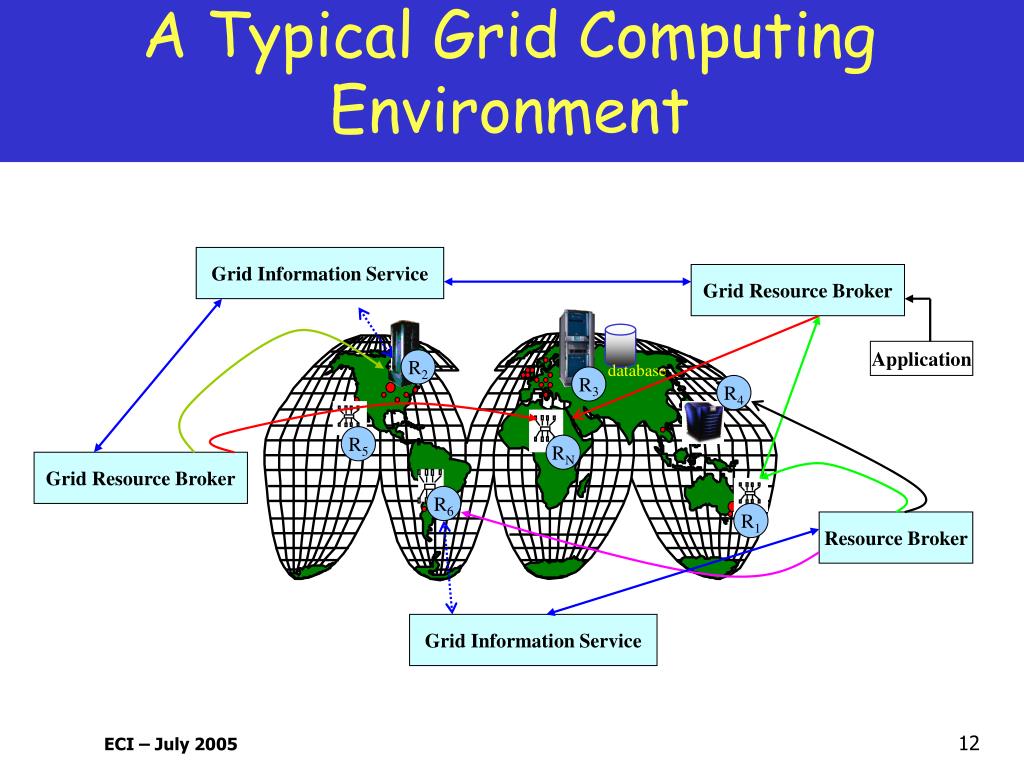 A Typical Grid Computing Environment

Grid Information Service

Grid Resource Broker

Application

$R_2$

database

$R_3$

$R_4$

$R_5$

$R_N$

Grid Resource Broker

$R_6$

$R_1$

Resource Broker

Grid Information Service

ECI – July 2005

12